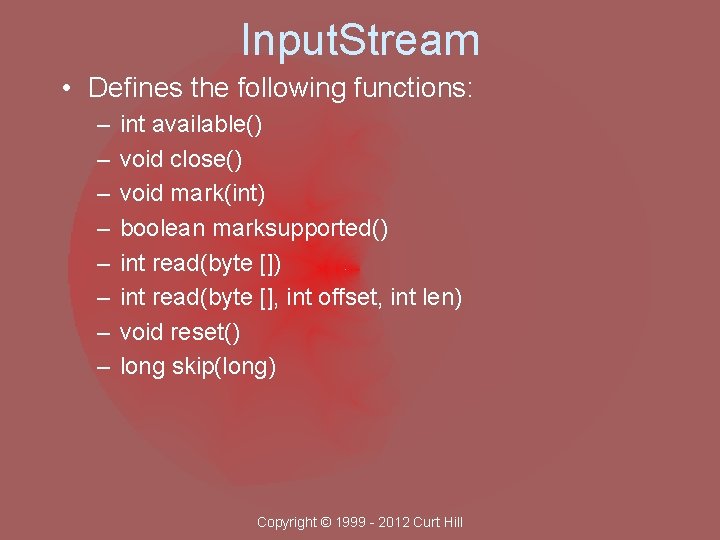 InputStream

• Defines the following functions:
– int available()
– void close()
– void mark(int)
– boolean marksupported()
– int read(byte [])
– int read(byte [], int offset, int len)
– void reset()
– long skip(long)

Copyright © 1999 - 2012 Curt Hill